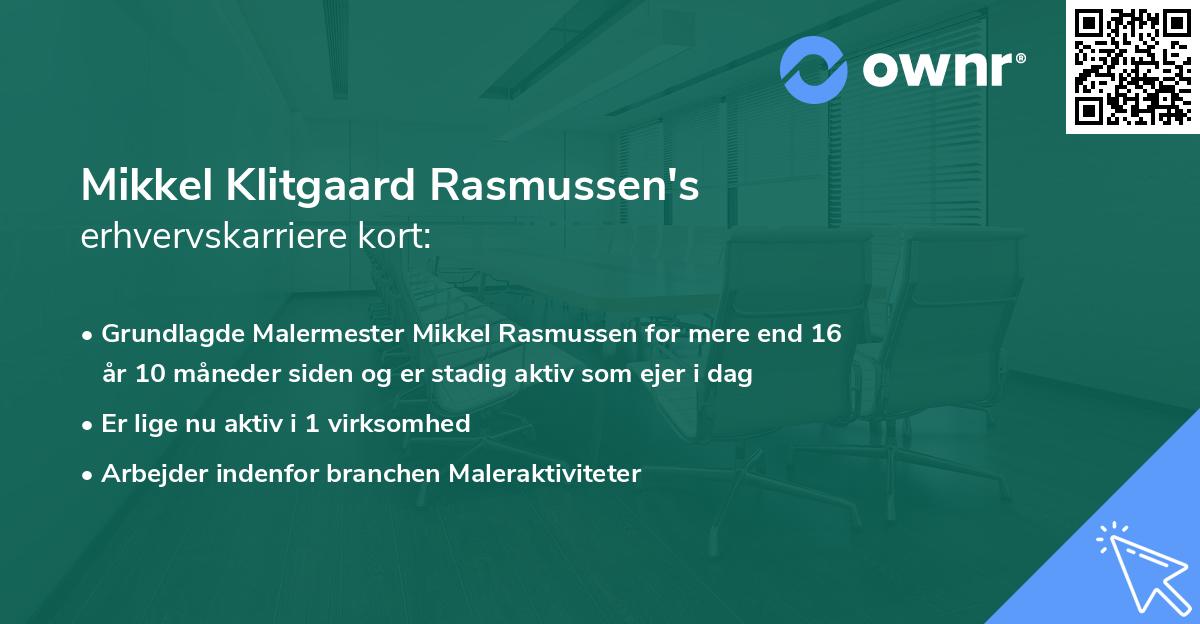 ownr®

Mikkel Klitgaard Rasmussen's
erhvervskarriere kort:

• Grundlagde Malermester Mikkel Rasmussen for mere end 16 år 10 måneder siden og er stadig aktiv som ejer i dag

• Er lige nu aktiv i 1 virksomhed

• Arbejder indenfor branchen Maleraktiviteter